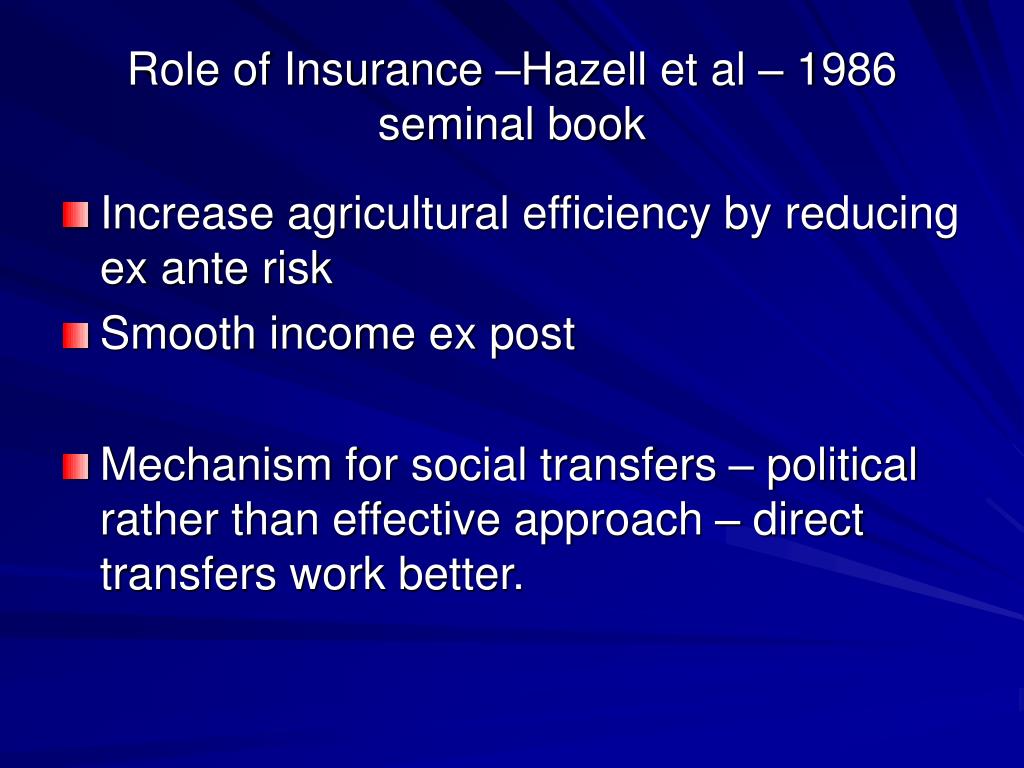 Role of Insurance –Hazell et al – 1986 seminal book

Increase agricultural efficiency by reducing ex ante risk

Smooth income ex post

Mechanism for social transfers – political rather than effective approach – direct transfers work better.